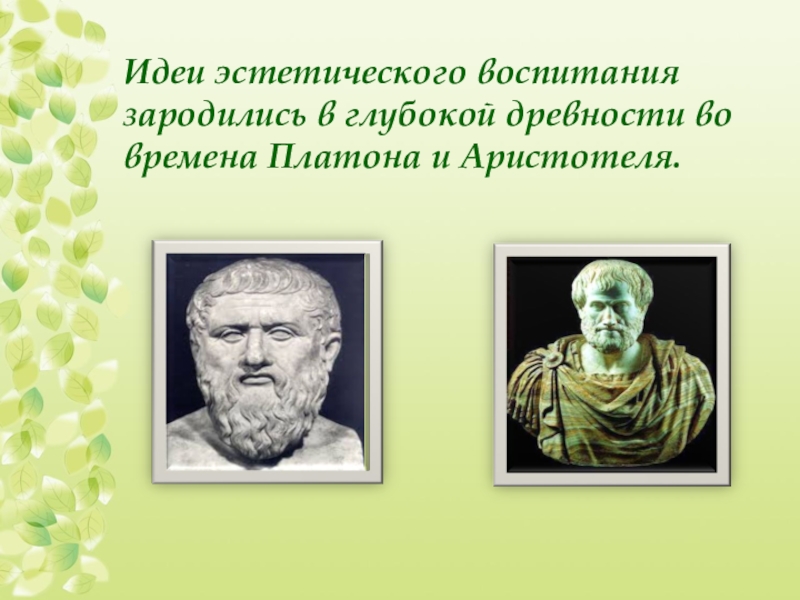 Идеи эстетического воспитания зародились в глубокой древности во времена Платона и Аристотеля.